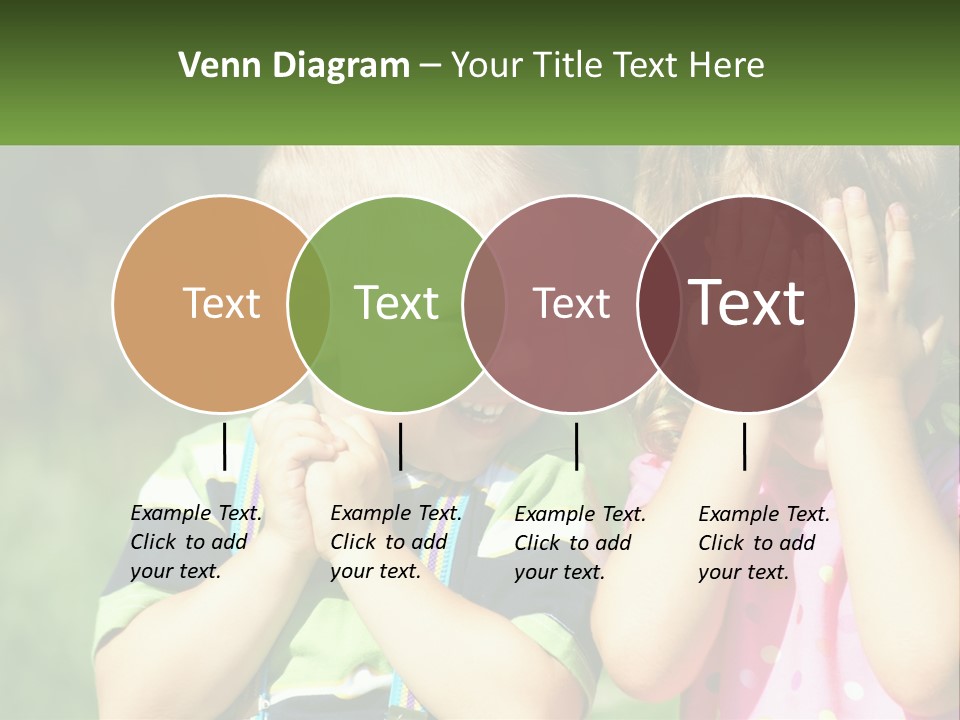 Venn Diagram – Your Title Text Here

Text

Text

Text

Text

Example Text. Click to add your text.

Example Text. Click to add your text.

Example Text. Click to add your text.

Example Text. Click to add your text.